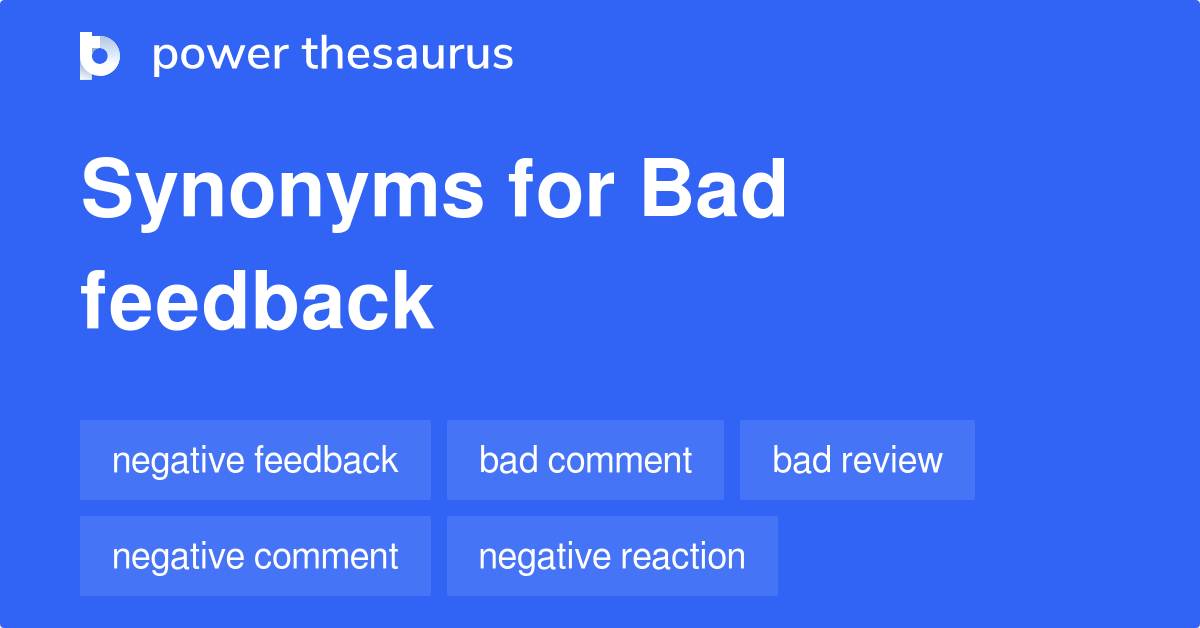 power thesaurus

Synonyms for Bad feedback

negative feedback
bad comment
bad review
negative comment
negative reaction